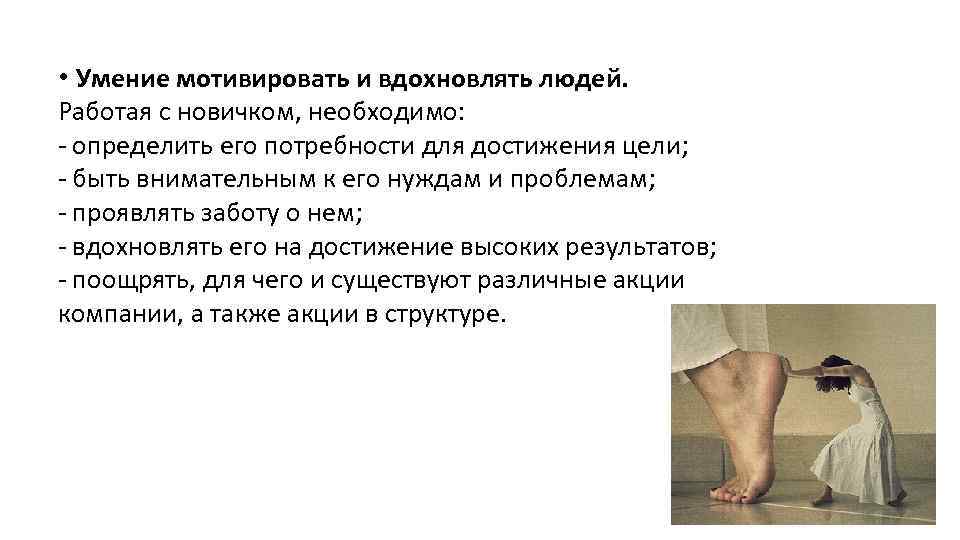 • Умение мотивировать и вдохновлять людей.
Работая с новичком, необходимо:
- определить его потребности для достижения цели;
- быть внимательным к его нуждам и проблемам;
- проявлять заботу о нем;
- вдохновлять его на достижение высоких результатов;
- поощрять, для чего и существуют различные акции компании, а также акции в структуре.